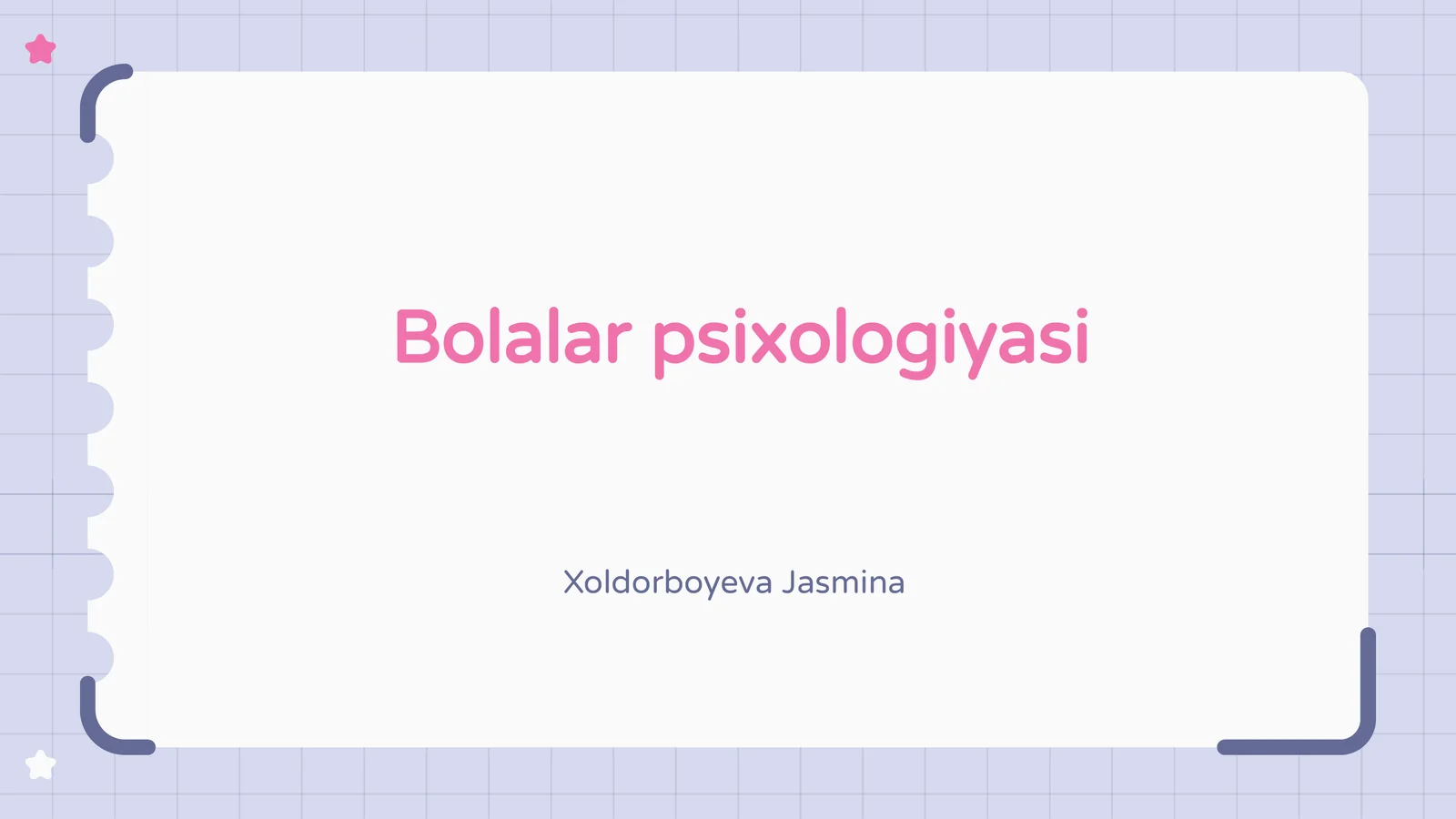 Bolalar psixologiyasi

Xoldorboyeva Jasmina